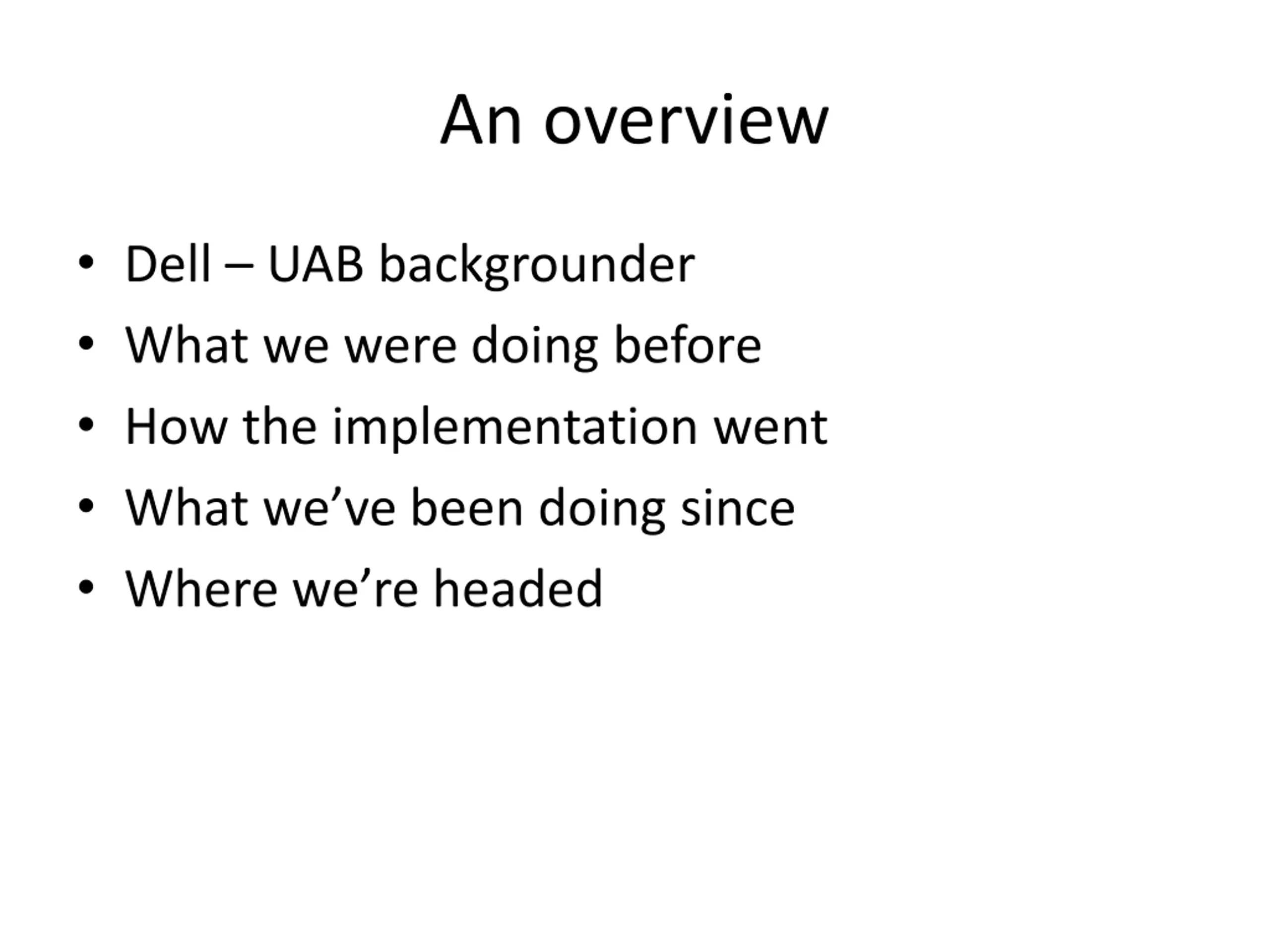 An overview

• Dell – UAB backgrounder
• What we were doing before
• How the implementation went
• What we’ve been doing since
• Where we’re headed